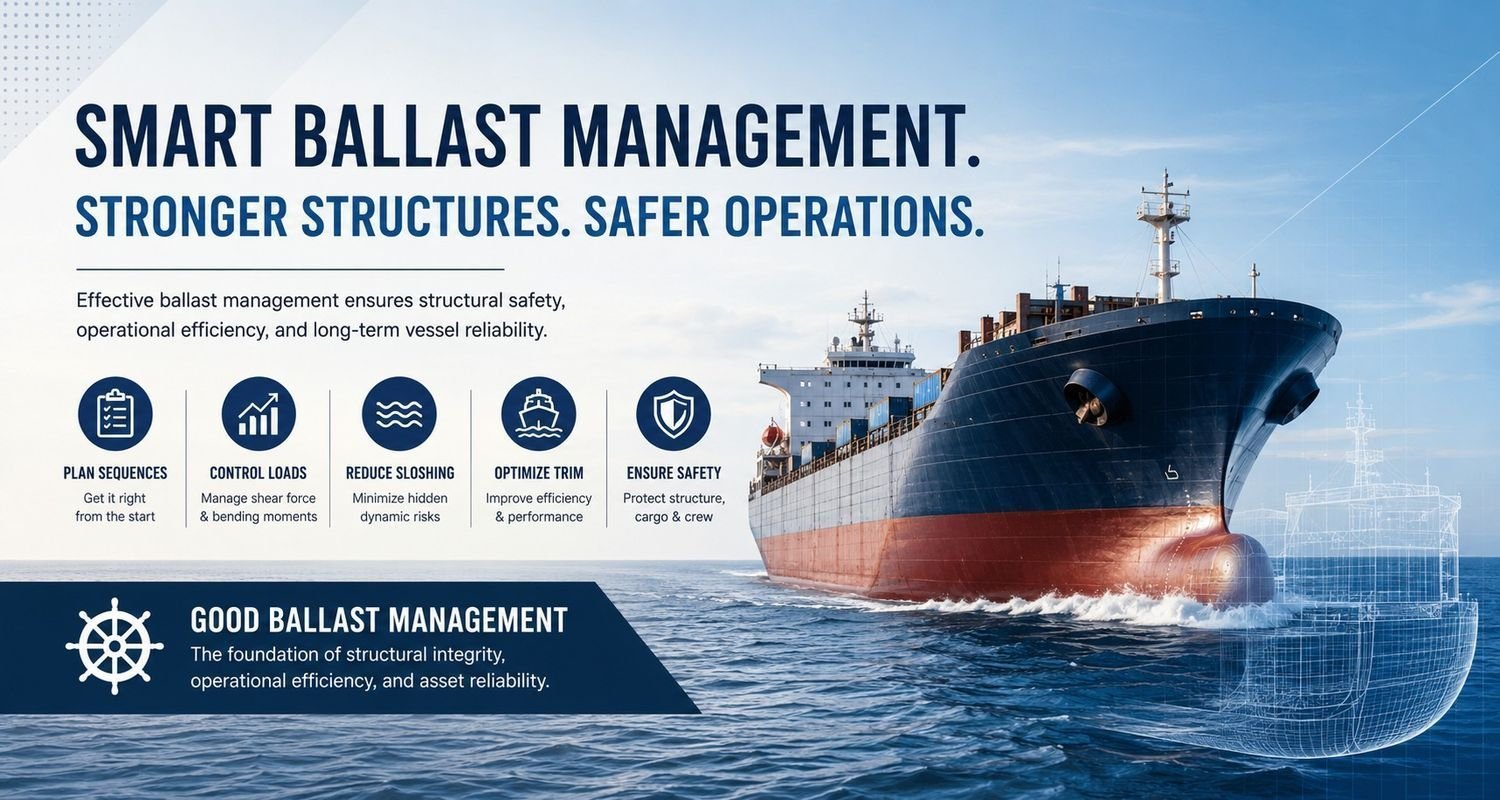 SMART BALLAST MANAGEMENT.
STRONGER STRUCTURES. SAFER OPERATIONS.

Effective ballast management ensures structural safety, operational efficiency, and long-term vessel reliability.

PLAN SEQUENCES
Get it right from the start

CONTROL LOADS
Manage shear force & bending moments

REDUCE SLOSHING
Minimize hidden dynamic risks

OPTIMIZE TRIM
Improve efficiency & performance

ENSURE SAFETY
Protect structure, cargo & crew

GOOD BALLAST MANAGEMENT
The foundation of structural integrity, operational efficiency, and asset reliability.